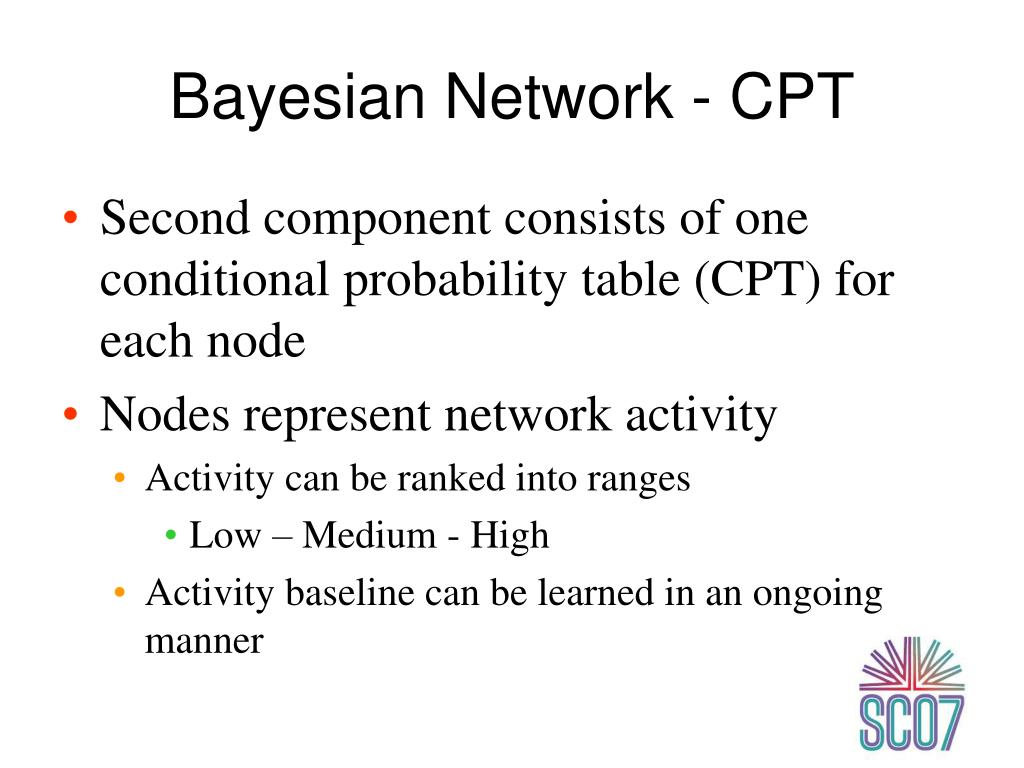 Bayesian Network - CPT

• Second component consists of one conditional probability table (CPT) for each node

• Nodes represent network activity
  • Activity can be ranked into ranges
    • Low – Medium - High
  • Activity baseline can be learned in an ongoing manner

SC07